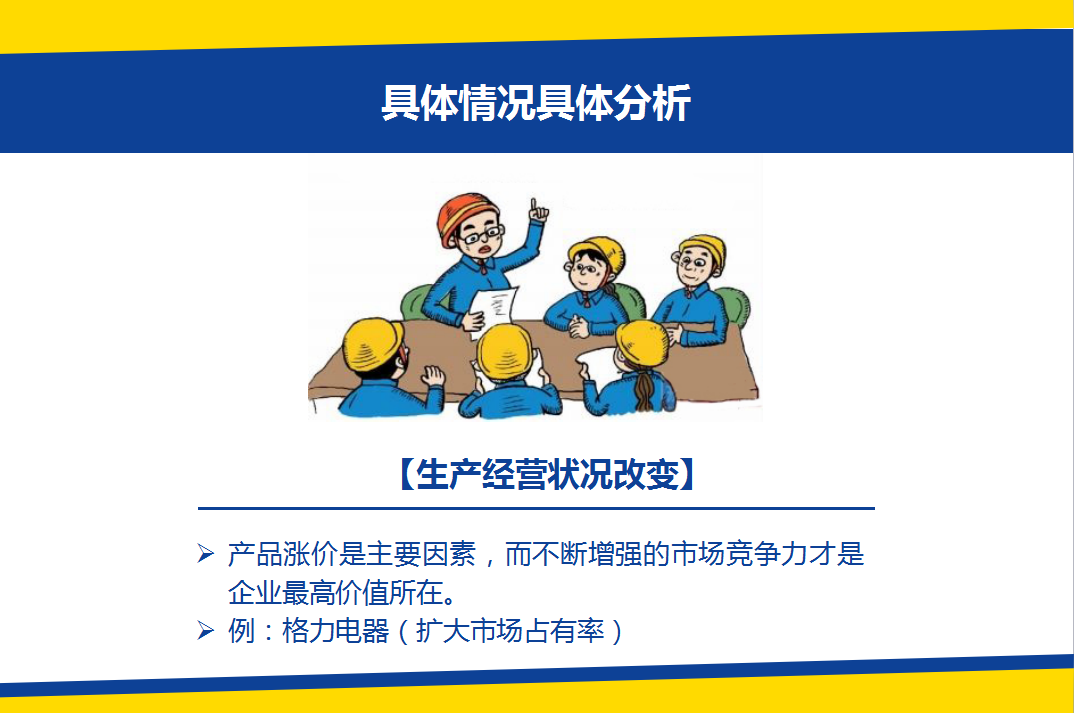 具体情况具体分析

【生产经营状况改变】

➢ 产品涨价是主要因素，而不断增强的市场竞争力才是企业最高价值所在。
➢ 例：格力电器（扩大市场占有率）